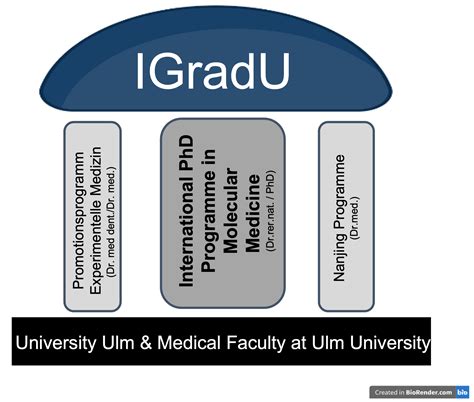 IGradU

Promotionsprogramm Experimentelle Medizin
(Dr. med dent./Dr. med.)

International PhD Programme in Molecular Medicine
(Dr.rer.nat. / PhD)

Nanjing Programme
(Dr.med.)

University Ulm & Medical Faculty at Ulm University

Created in BioRender.com bio